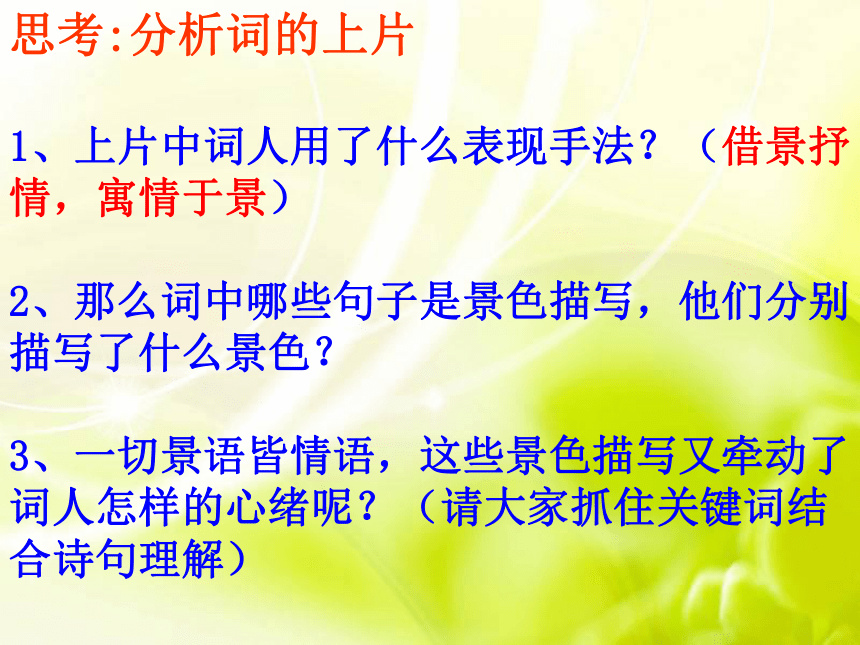 思考:分析词的上片

1、上片中词人用了什么表现手法？（借景抒情，寓情于景）

2、那么词中哪些句子是景色描写，他们分别描写了什么景色？

3、一切景语皆情语，这些景色描写又牵动了词人怎样的心绪呢？（请大家抓住关键词结合诗句理解）